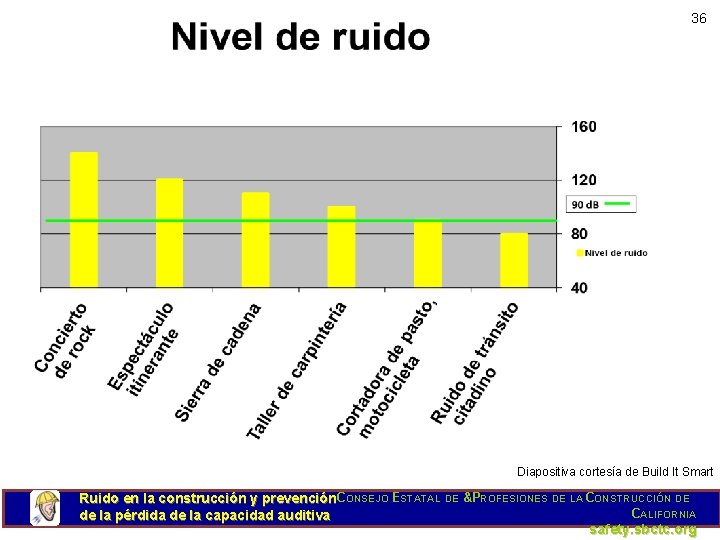 36

Nivel de ruido

160
120
80
40

90 dB
Nivel de ruido

Concierto de rock
Espectáculo itinerante
Sierra de cadena
Taller de carpintería
Cortadora de pasto, motocicleta
Ruido de tránsito citadino

Diapositiva cortesía de Build It Smart

Ruido en la construcción y prevención de la pérdida de la capacidad auditiva

CONSEJO ESTATAL DE &PROFESIONES DE LA CONSTRUCCIÓN DE CALIFORNIA
safety.sbctc.org